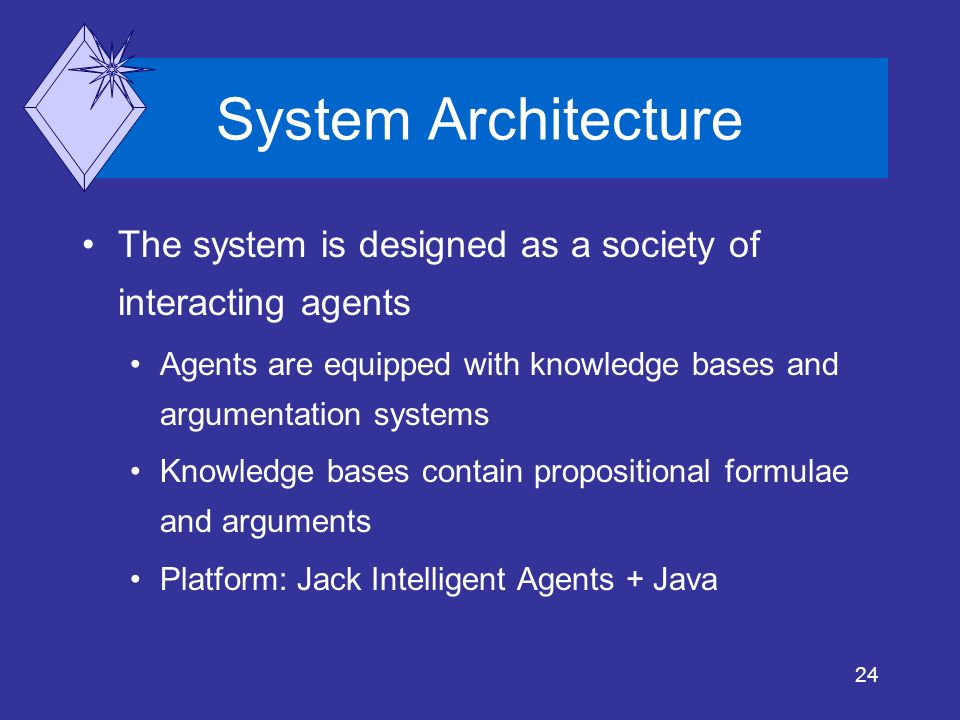 System Architecture

• The system is designed as a society of interacting agents

• Agents are equipped with knowledge bases and argumentation systems

• Knowledge bases contain propositional formulae and arguments

• Platform: Jack Intelligent Agents + Java

24